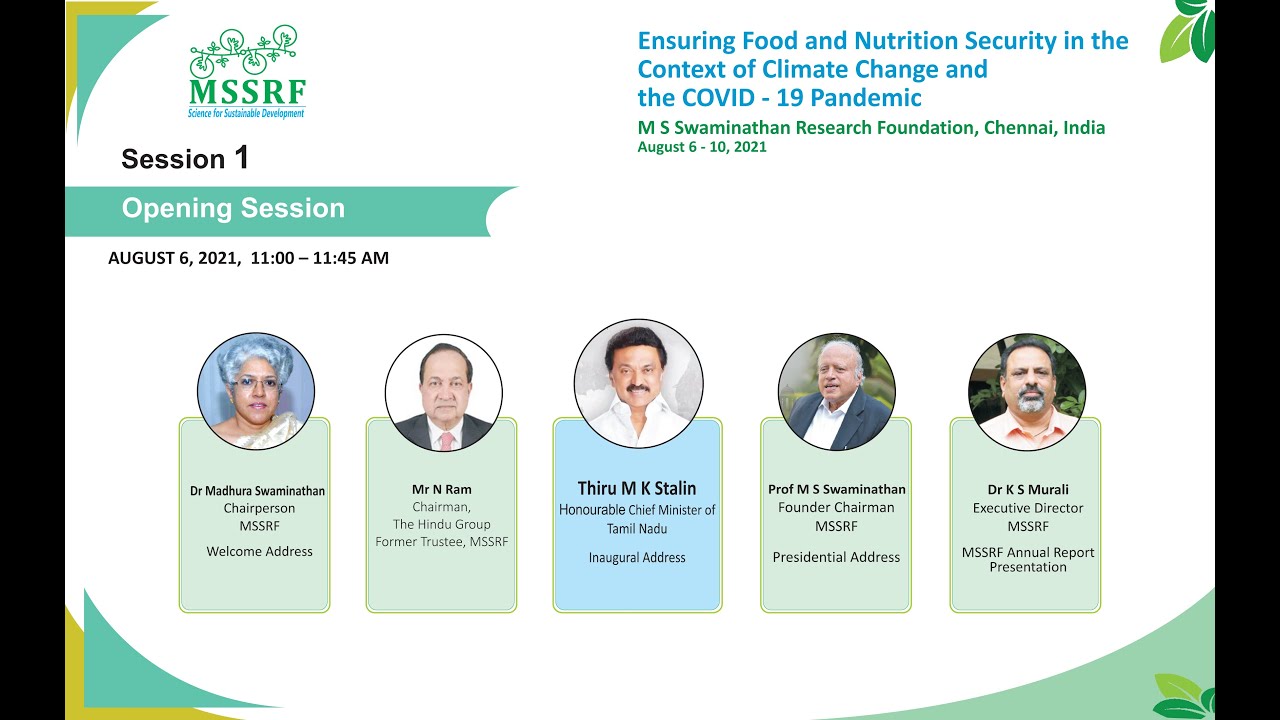 MSSRF
Science for Sustainable Development

Ensuring Food and Nutrition Security in the Context of Climate Change and the COVID - 19 Pandemic

M S Swaminathan Research Foundation, Chennai, India
August 6 - 10, 2021

Session 1

Opening Session

AUGUST 6, 2021, 11:00 – 11:45 AM

Dr Madhura Swaminathan
Chairperson
MSSRF
Welcome Address

Mr N Ram
Chairman,
The Hindu Group
Former Trustee, MSSRF

Thiru M K Stalin
Honourable Chief Minister of Tamil Nadu
Inaugural Address

Prof M S Swaminathan
Founder Chairman
MSSRF
Presidential Address

Dr K S Murali
Executive Director
MSSRF
MSSRF Annual Report Presentation